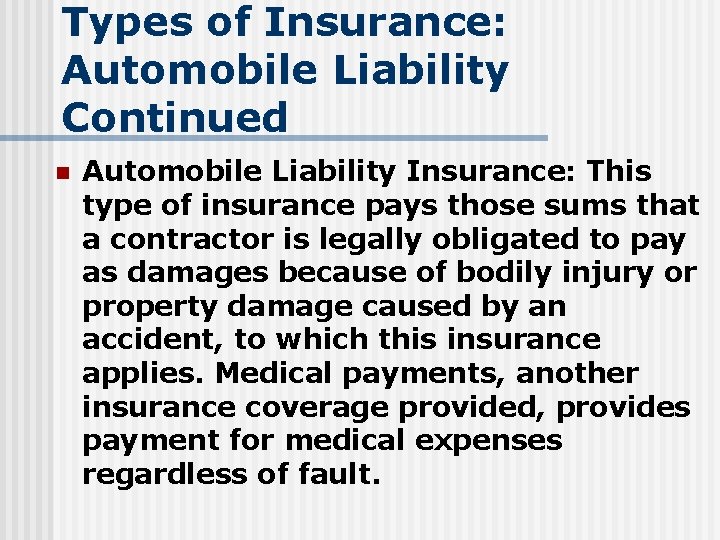 Types of Insurance: Automobile Liability Continued

Automobile Liability Insurance: This type of insurance pays those sums that a contractor is legally obligated to pay as damages because of bodily injury or property damage caused by an accident, to which this insurance applies. Medical payments, another insurance coverage provided, provides payment for medical expenses regardless of fault.